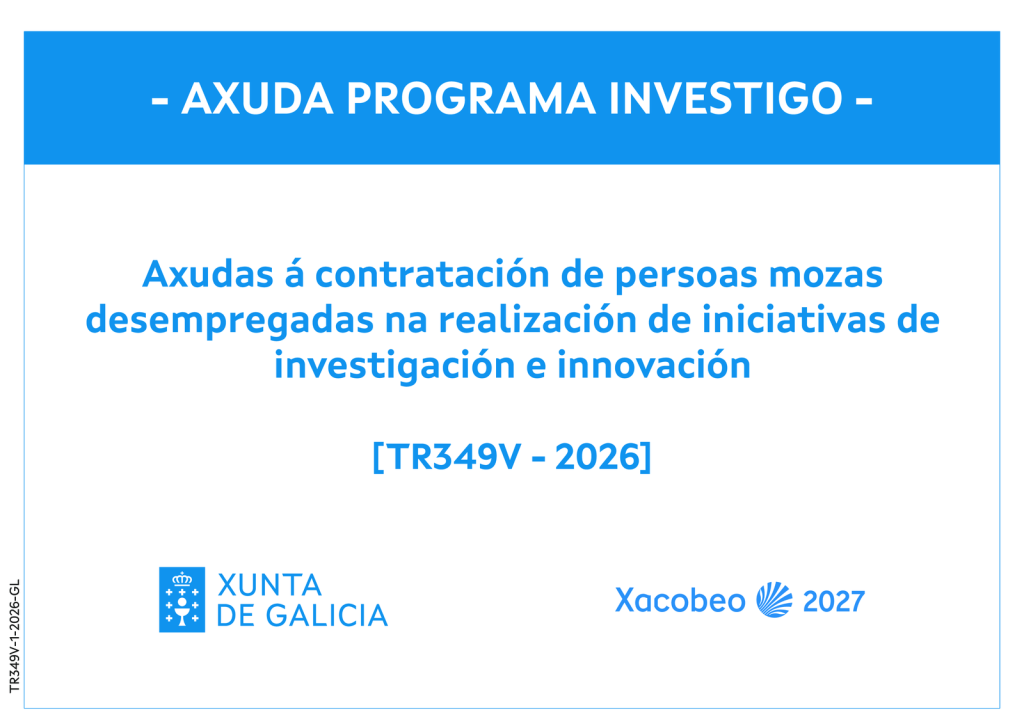 - AXUDA PROGRAMA INVESTIGO -

Axudas á contratación de persoas mozas desempregadas na realización de iniciativas de investigación e innovación

[TR349V - 2026]

XUNTA DE GALICIA

Xacobeo 2027

TR349V-1-2026-GL